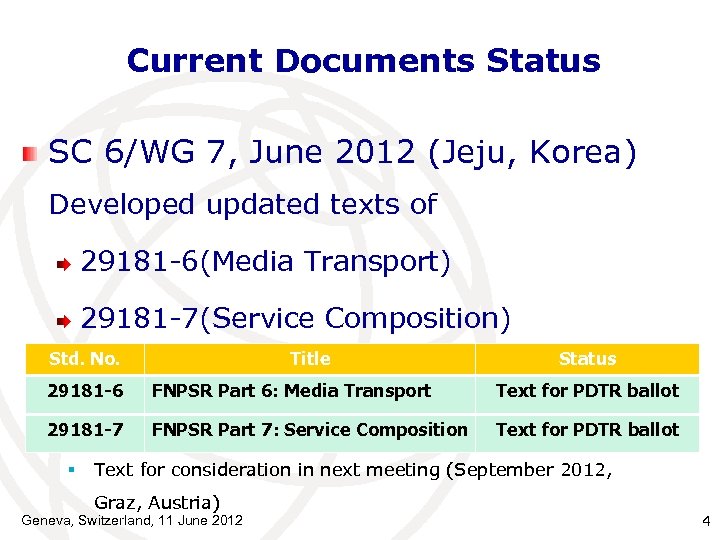 Current Documents Status

SC 6/WG 7, June 2012 (Jeju, Korea)

Developed updated texts of

29181-6(Media Transport)

29181-7(Service Composition)

| Std. No. | Title | Status |
|---|---|---|
| 29181-6 | FNPSR Part 6: Media Transport | Text for PDTR ballot |
| 29181-7 | FNPSR Part 7: Service Composition | Text for PDTR ballot |

Text for consideration in next meeting (September 2012, Graz, Austria)

Geneva, Switzerland, 11 June 2012

4